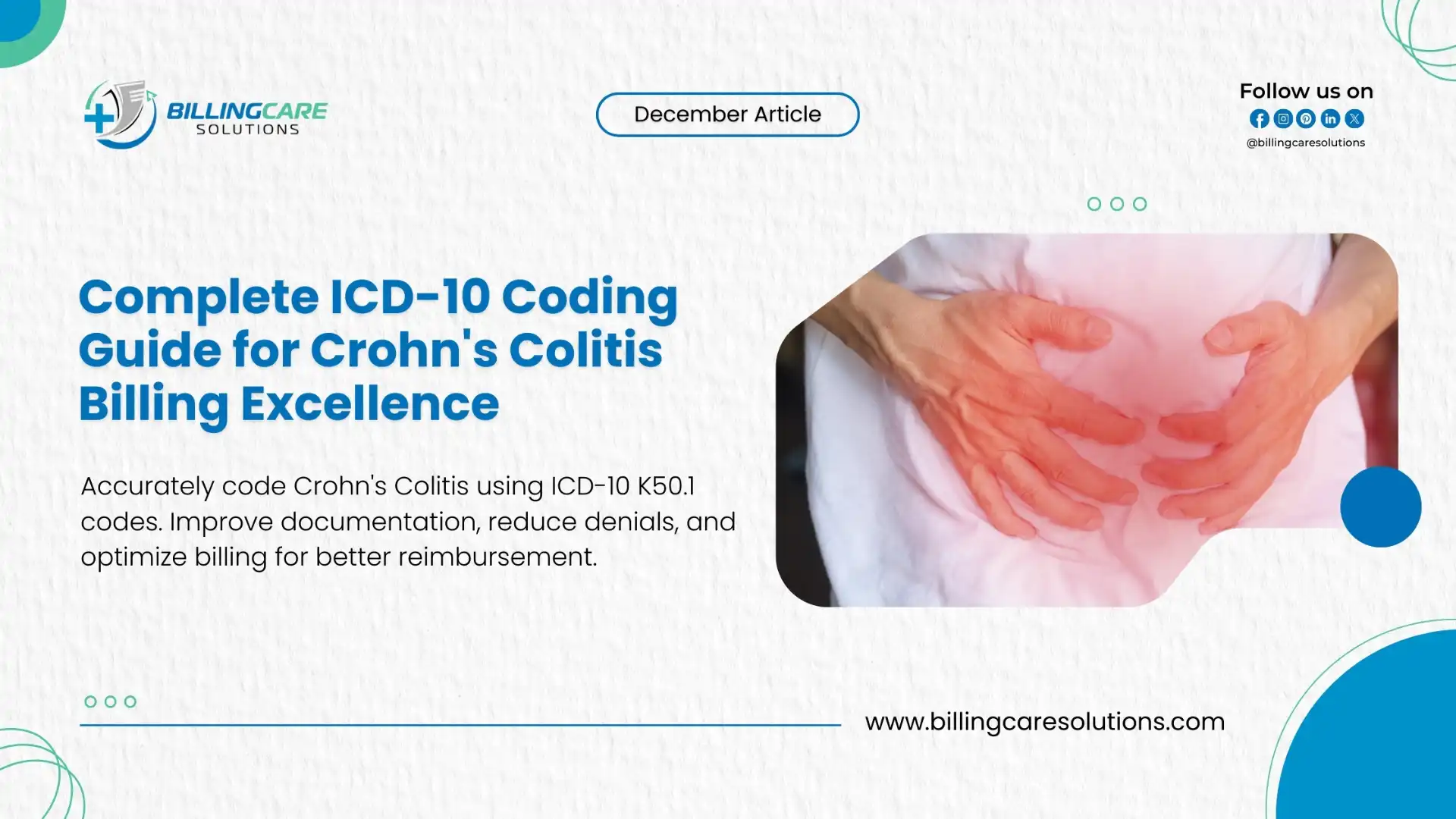 BILLINGCARE SOLUTIONS

December Article

Follow us on
@billingcaresolutions

Complete ICD-10 Coding Guide for Crohn's Colitis Billing Excellence

Accurately code Crohn's Colitis using ICD-10 K50.1 codes. Improve documentation, reduce denials, and optimize billing for better reimbursement.

www.billingcaresolutions.com